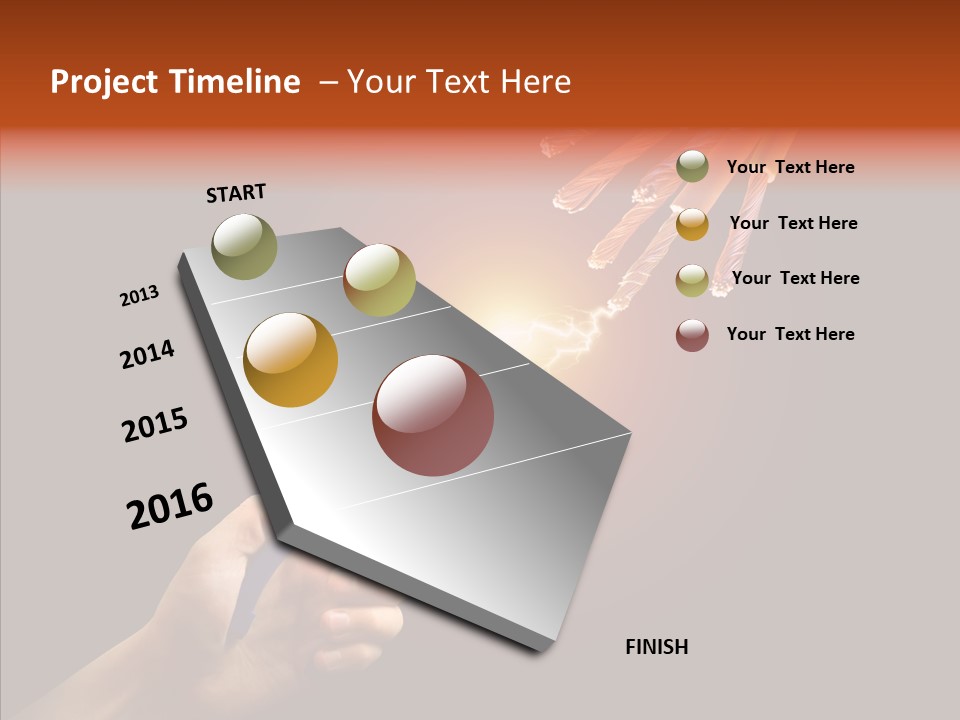 Project Timeline – Your Text Here

START

2013

2014

2015

2016

FINISH

Your Text Here

Your Text Here

Your Text Here

Your Text Here